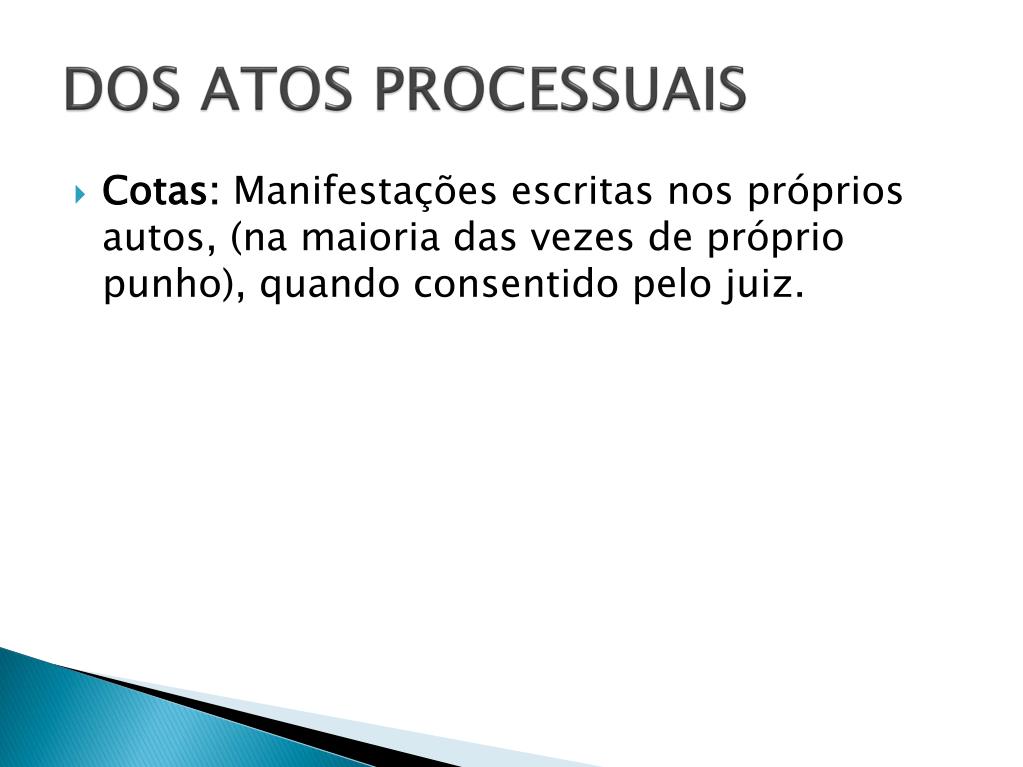 DOS ATOS PROCESSUAIS

Cotas: Manifestações escritas nos próprios autos, (na maioria das vezes de próprio punho), quando consentido pelo juiz.